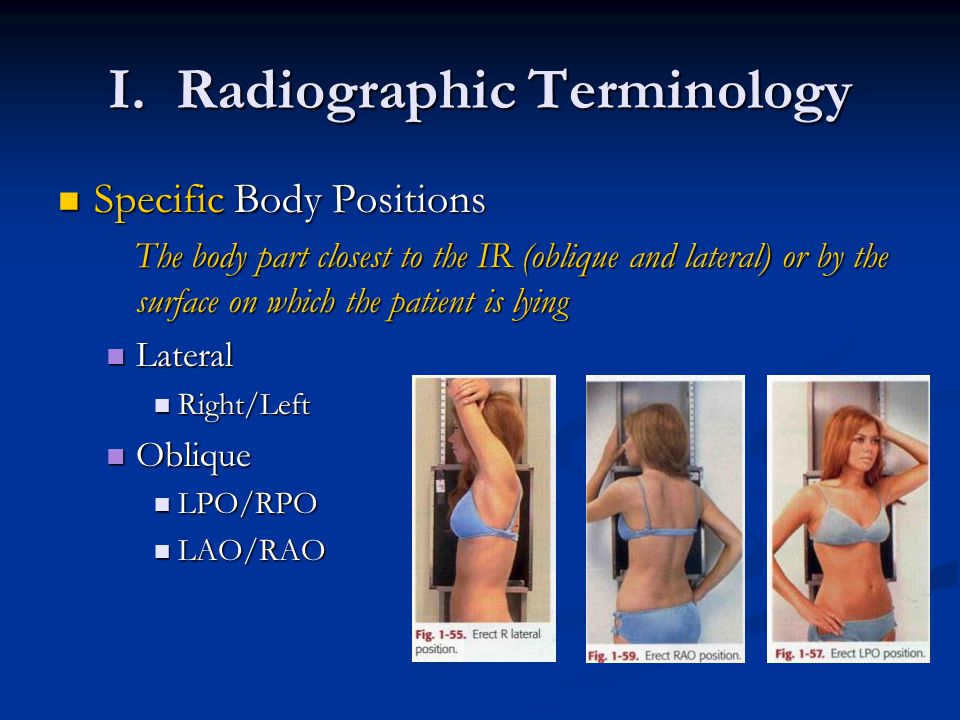 I. Radiographic Terminology

Specific Body Positions

The body part closest to the IR (oblique and lateral) or by the surface on which the patient is lying

Lateral

Right/Left

Oblique

LPO/RPO

LAO/RAO

Fig. 1-55. Erect R lateral position.

Fig. 1-59. Erect RAO position.

Fig. 1-57. Erect LPO position.